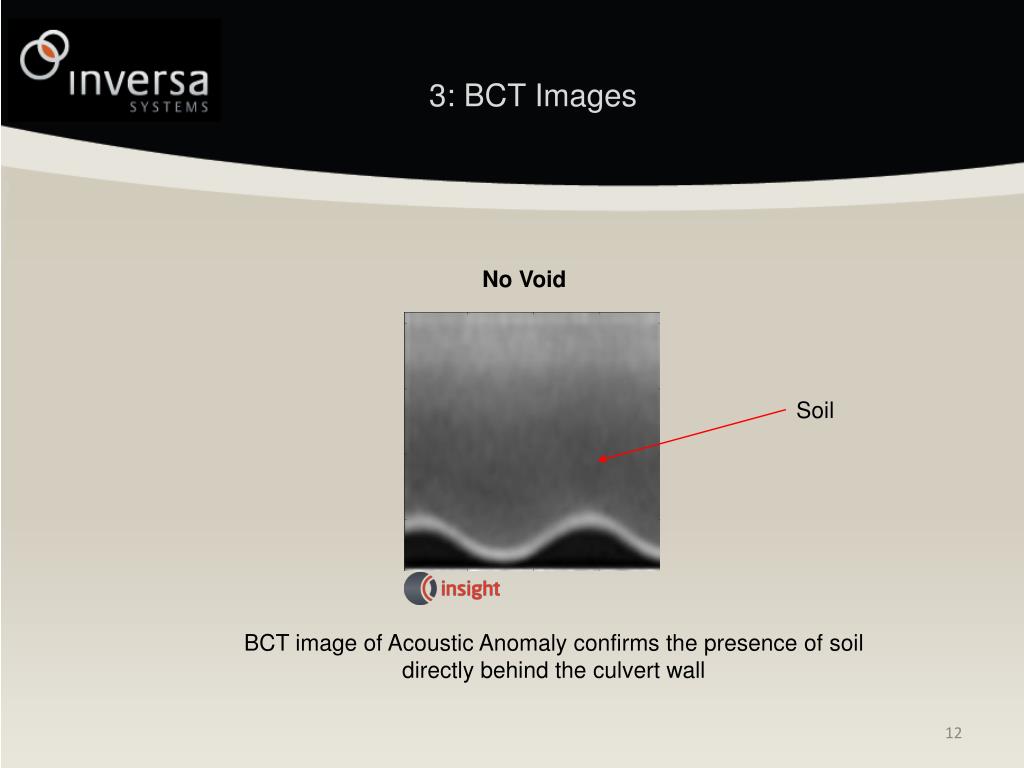 inversa SYSTEMS

3: BCT Images

No Void

Soil

insight

BCT image of Acoustic Anomaly confirms the presence of soil directly behind the culvert wall

12